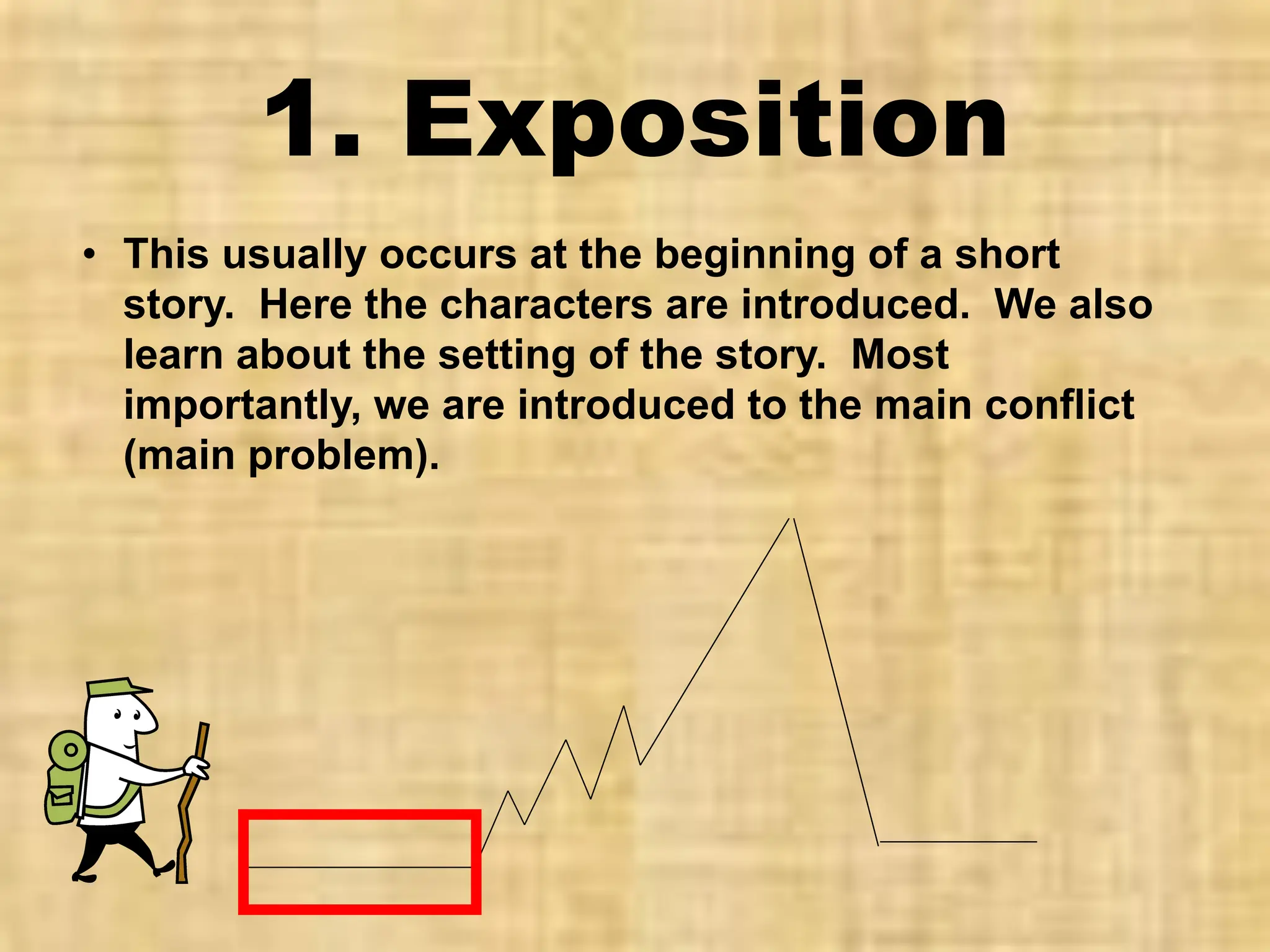 1. Exposition

• This usually occurs at the beginning of a short story. Here the characters are introduced. We also learn about the setting of the story. Most importantly, we are introduced to the main conflict (main problem).